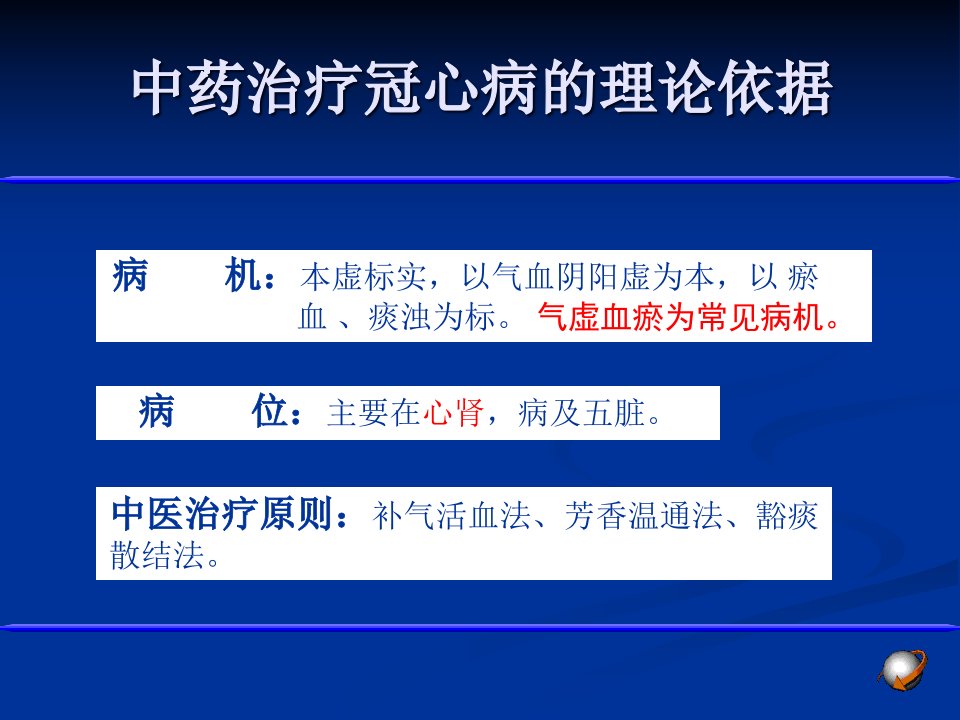 中药治疗冠心病的理论依据

病　　机：本虚标实，以气血阴阳虚为本，以 瘀血 、痰浊为标。 气虚血瘀为常见病机。

病　　位：主要在心肾，病及五脏。

中医治疗原则：补气活血法、芳香温通法、豁痰散结法。